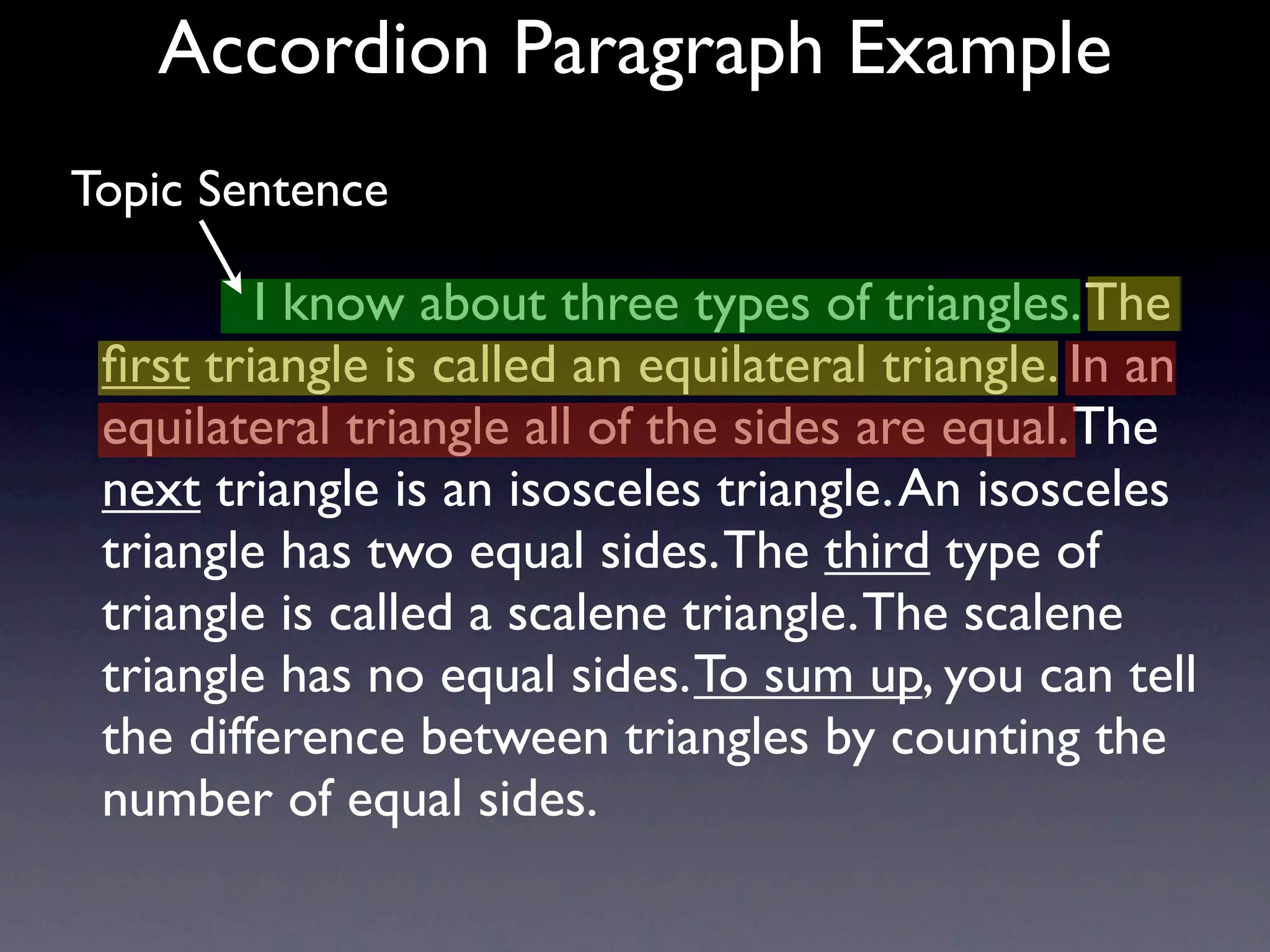 Accordion Paragraph Example

Topic Sentence

I know about three types of triangles. The first triangle is called an equilateral triangle. In an equilateral triangle all of the sides are equal. The next triangle is an isosceles triangle. An isosceles triangle has two equal sides. The third type of triangle is called a scalene triangle. The scalene triangle has no equal sides. To sum up, you can tell the difference between triangles by counting the number of equal sides.